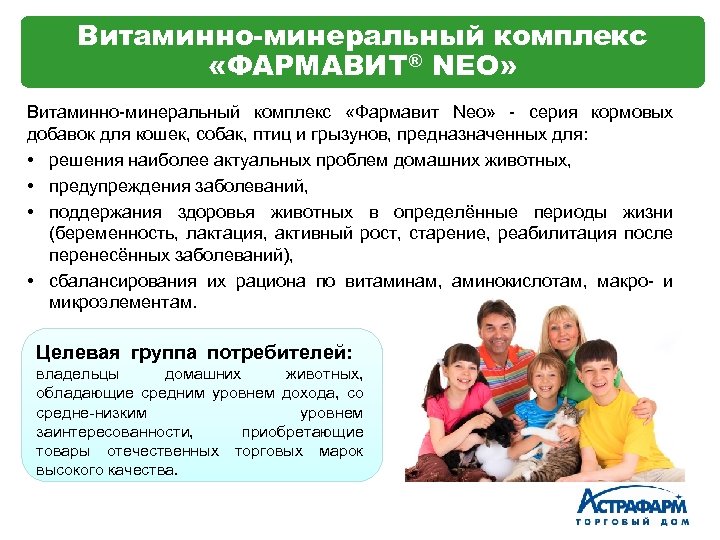 Витаминно-минеральный комплекс «ФАРМАВИТ® NEO»

Витаминно-минеральный комплекс «Фармавит Neo» - серия кормовых добавок для кошек, собак, птиц и грызунов, предназначенных для:

• решения наиболее актуальных проблем домашних животных,
• предупреждения заболеваний,
• поддержания здоровья животных в определённые периоды жизни (беременность, лактация, активный рост, старение, реабилитация после перенесённых заболеваний),
• сбалансирования их рациона по витаминам, аминокислотам, макро- и микроэлементам.

Целевая группа потребителей:
владельцы домашних животных, обладающие средним уровнем дохода, со средне-низким уровнем заинтересованности, приобретающие товары отечественных торговых марок высокого качества.

АСТРАФАРМ
ТОРГОВЫЙ ДОМ